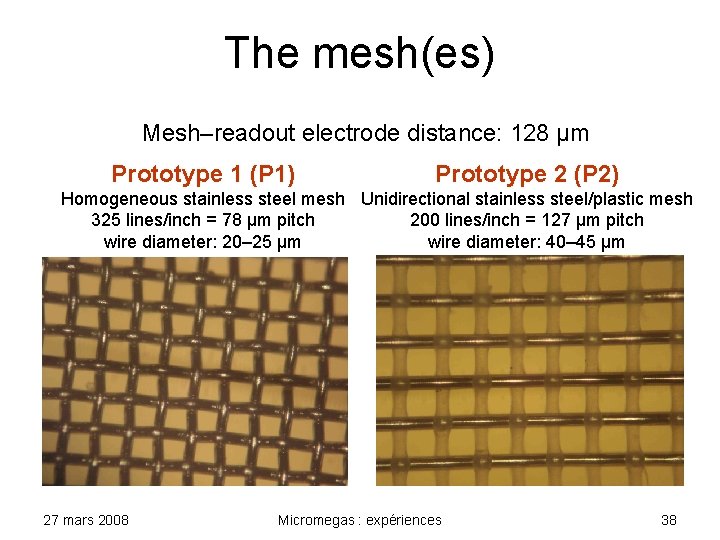 The mesh(es)

Mesh–readout electrode distance: 128 μm

Prototype 1 (P1)
Homogeneous stainless steel mesh
325 lines/inch = 78 μm pitch
wire diameter: 20–25 μm

Prototype 2 (P2)
Unidirectional stainless steel/plastic mesh
200 lines/inch = 127 μm pitch
wire diameter: 40–45 μm

27 mars 2008

Micromegas : expériences

38